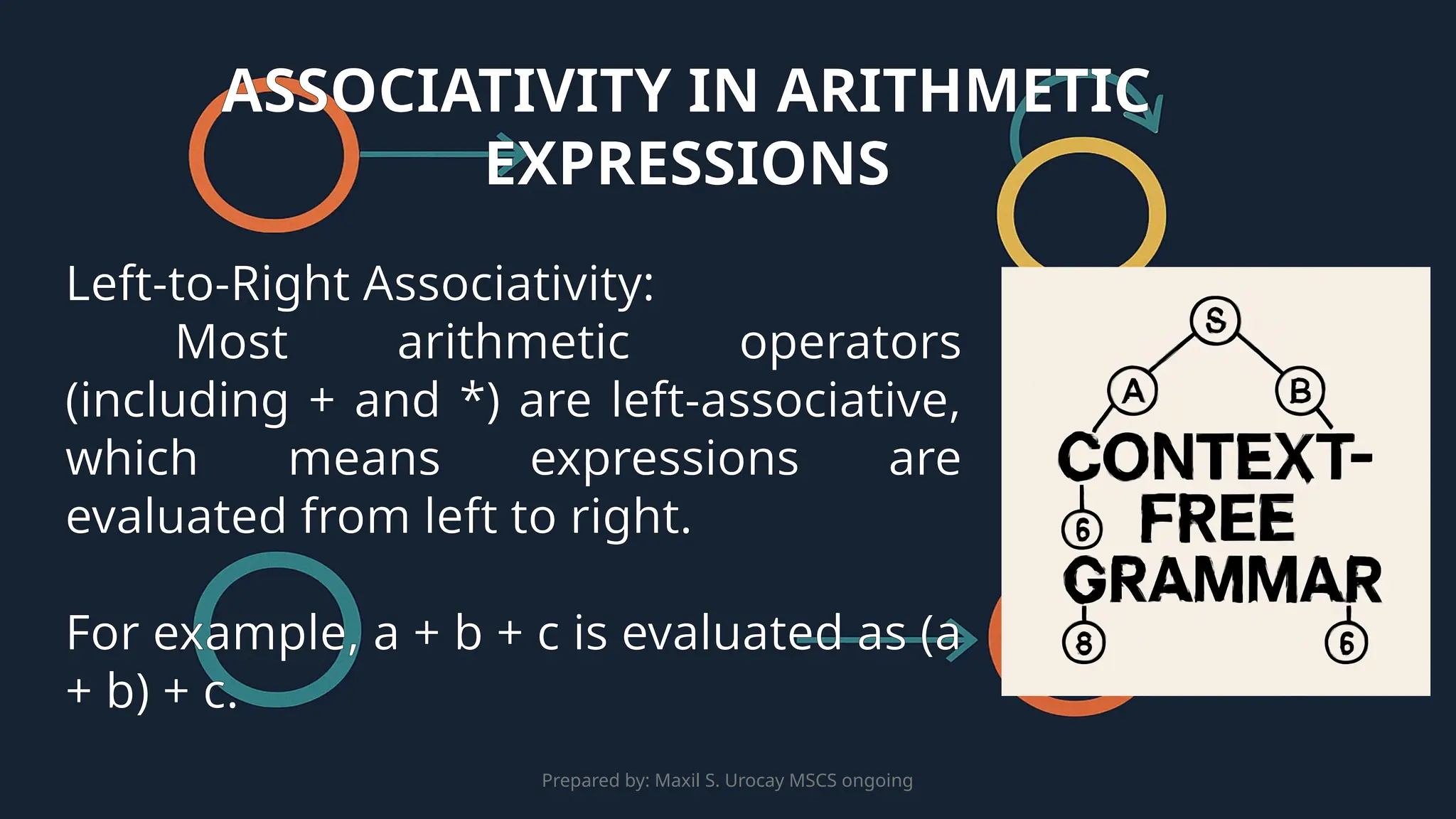 ASSOCIATIVITY IN ARITHMETIC EXPRESSIONS

Left-to-Right Associativity:
Most arithmetic operators (including + and *) are left-associative, which means expressions are evaluated from left to right.

For example, a + b + c is evaluated as (a + b) + c.

S
A
B
CONTEXT-FREE GRAMMAR
6
8
6

Prepared by: Maxil S. Urocay MSCS ongoing